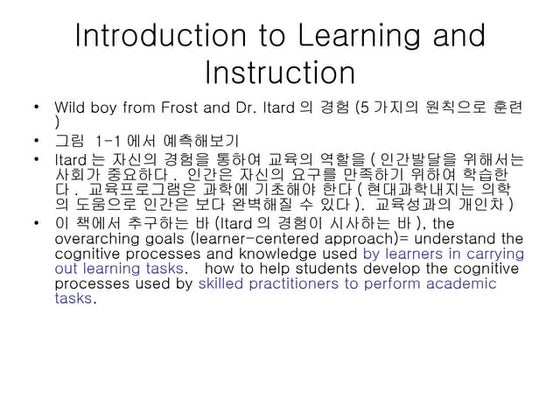 Introduction to Learning and Instruction

• Wild boy from Frost and Dr. Itard 의 경험 (5 가지의 원칙으로 훈련 )
• 그림 1-1 에서 예측해보기
• Itard 는 자신의 경험을 통하여 교육의 역할을 ( 인간발달을 위해서는 사회가 중요하다 . 인간은 자신의 요구를 만족하기 위하여 학습한다 . 교육프로그램은 과학에 기초해야 한다 ( 현대과학내지는 의학의 도움으로 인간은 보다 완벽해질 수 있다 ). 교육성과의 개인차 )
• 이 책에서 추구하는 바 (Itard 의 경험이 시사하는 바 ), the overarching goals (learner-centered approach)= understand the cognitive processes and knowledge used by learners in carrying out learning tasks. how to help students develop the cognitive processes used by skilled practitioners to perform academic tasks.